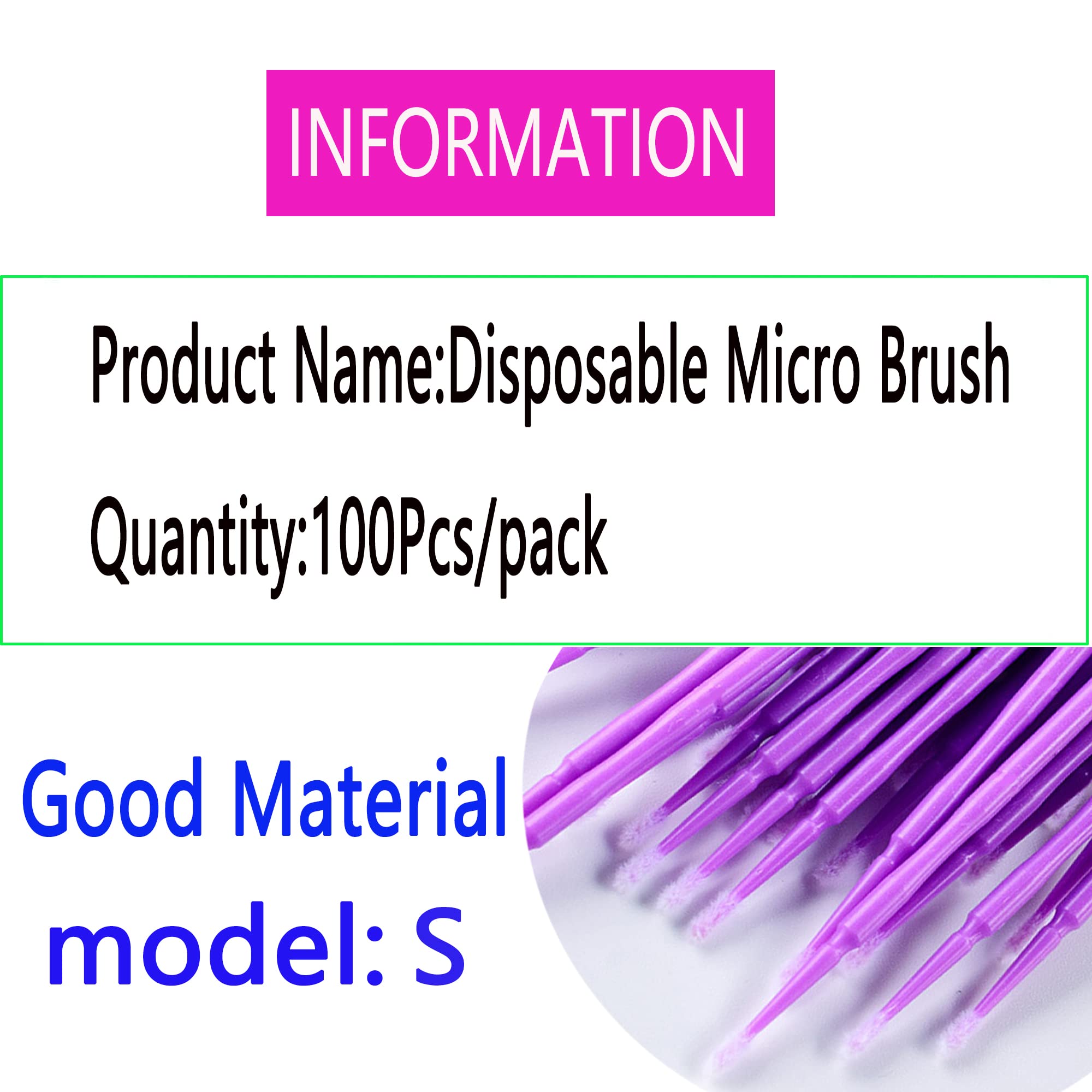 INFORMATION

Product Name:Disposable Micro Brush

Quantity:100Pcs/pack

Good Material

model: S